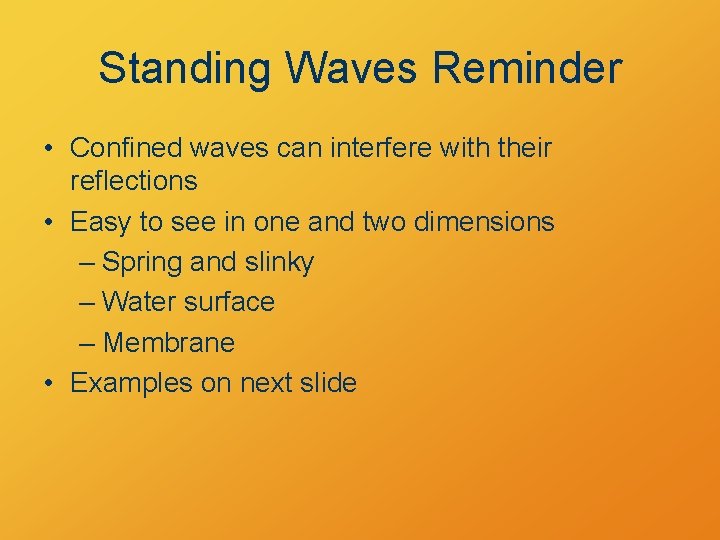 Standing Waves Reminder

• Confined waves can interfere with their reflections
• Easy to see in one and two dimensions
– Spring and slinky
– Water surface
– Membrane
• Examples on next slide